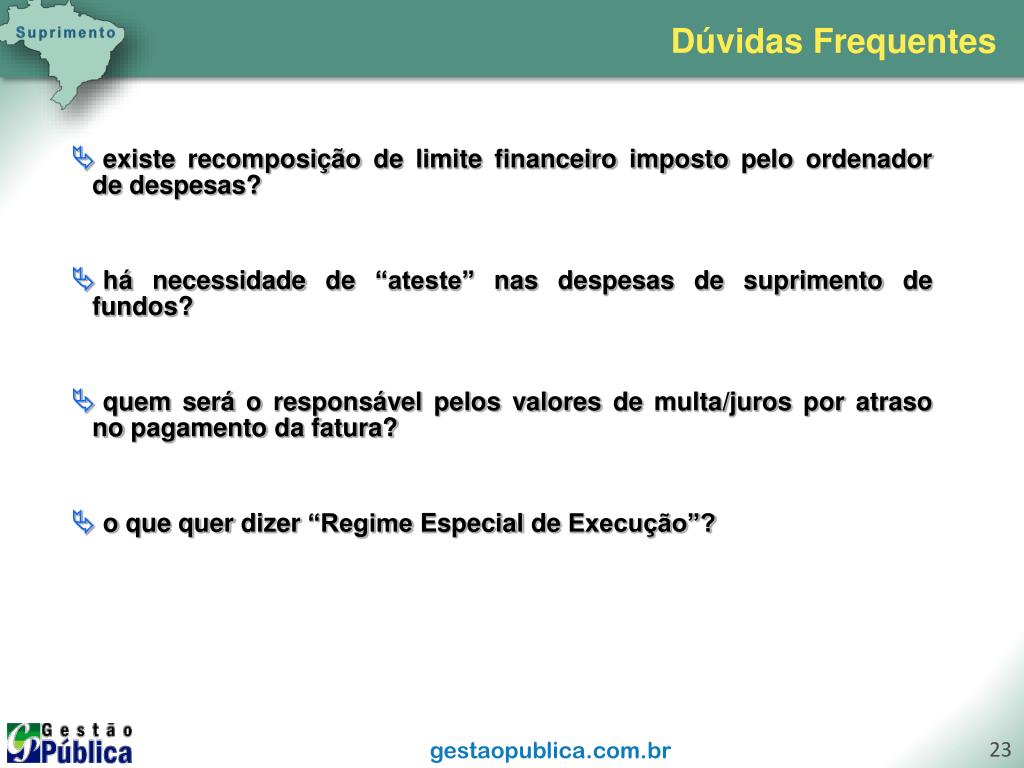 Suprimento

Dúvidas Frequentes

existe recomposição de limite financeiro imposto pelo ordenador de despesas?

há necessidade de “ateste” nas despesas de suprimento de fundos?

quem será o responsável pelos valores de multa/juros por atraso no pagamento da fatura?

o que quer dizer “Regime Especial de Execução”?

Gestão Pública

gestaopublica.com.br

23